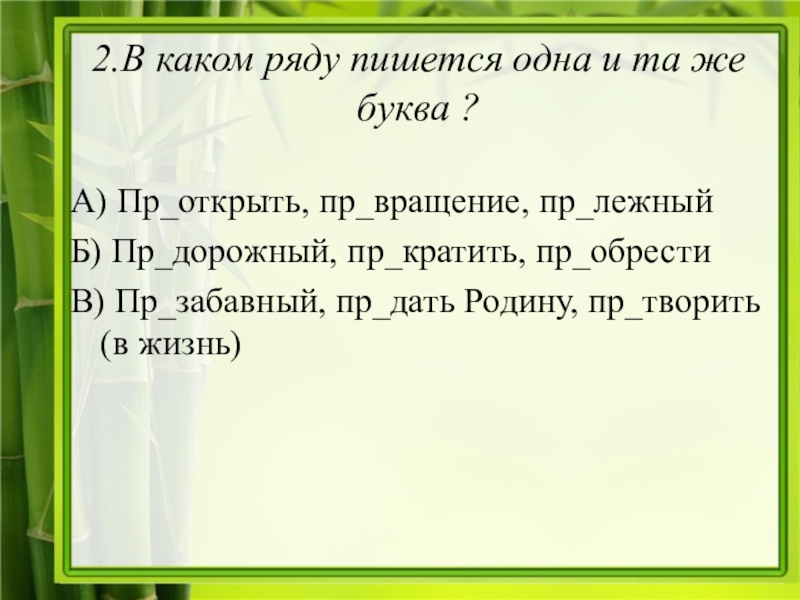 2.В каком ряду пишется одна и та же буква ?

А) Пр_открыть, пр_вращение, пр_лежный

Б) Пр_дорожный, пр_кратить, пр_обрести

В) Пр_забавный, пр_дать Родину, пр_творить (в жизнь)